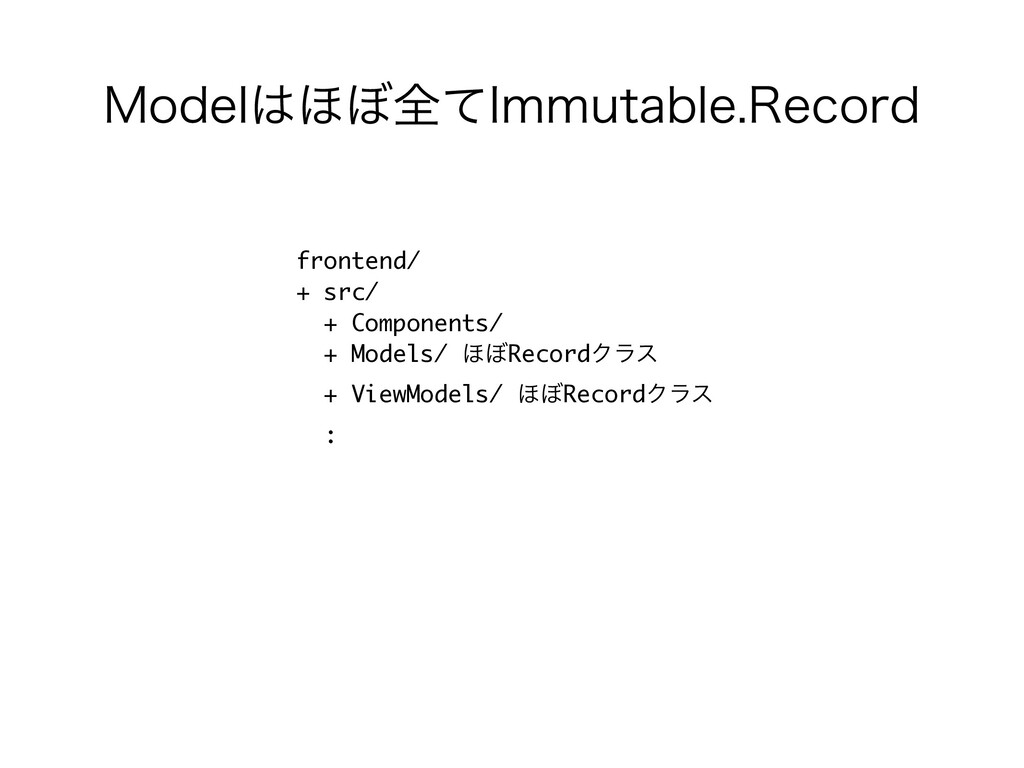 Modelはほぼ全てImmutable.Record

frontend/
+ src/
  + Components/
  + Models/ ほぼRecordクラス
  + ViewModels/ ほぼRecordクラス
  :